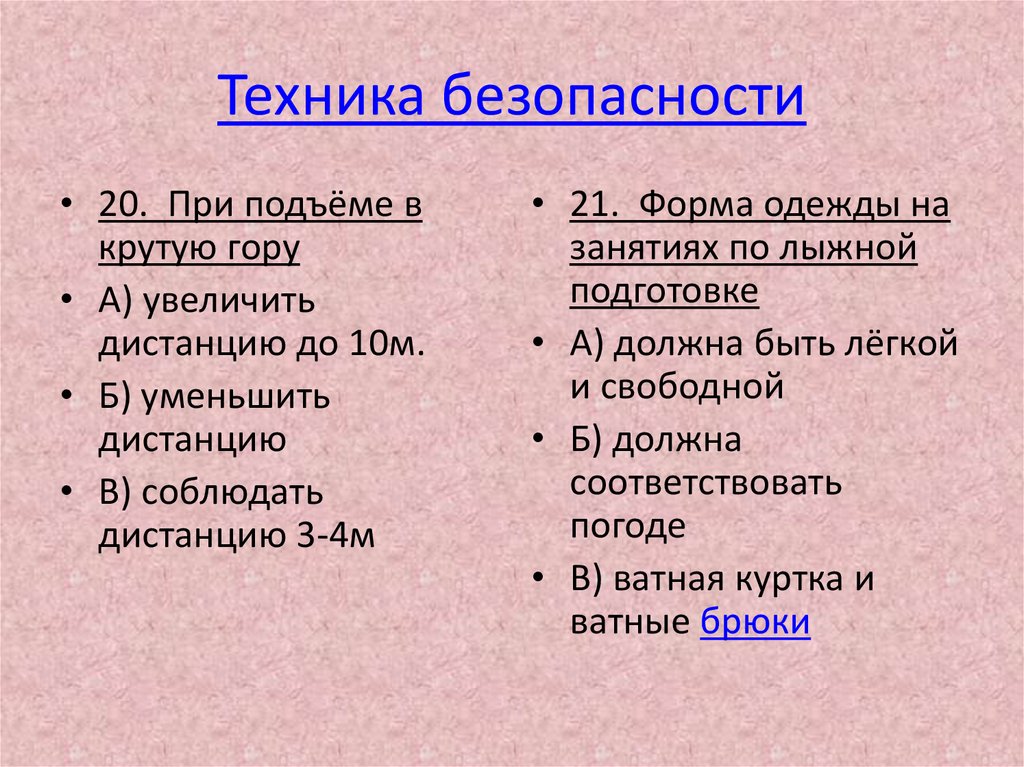 Техника безопасности

• 20. При подъёме в крутую гору
• А) увеличить дистанцию до 10м.
• Б) уменьшить дистанцию
• В) соблюдать дистанцию 3-4м

• 21. Форма одежды на занятиях по лыжной подготовке
• А) должна быть лёгкой и свободной
• Б) должна соответствовать погоде
• В) ватная куртка и ватные брюки